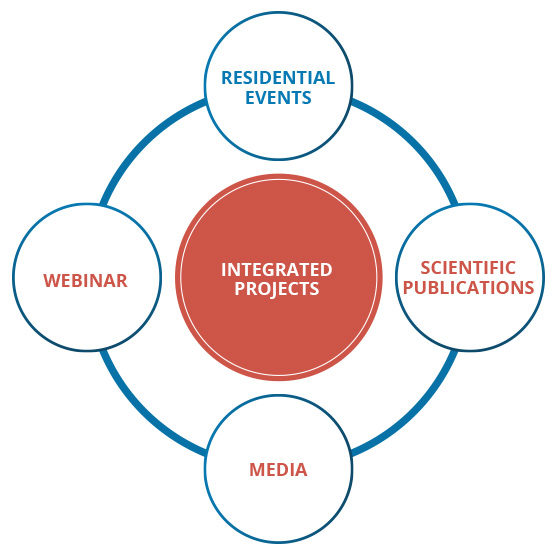 RESIDENTIAL EVENTS

WEBINAR

INTEGRATED PROJECTS

SCIENTIFIC PUBLICATIONS

MEDIA